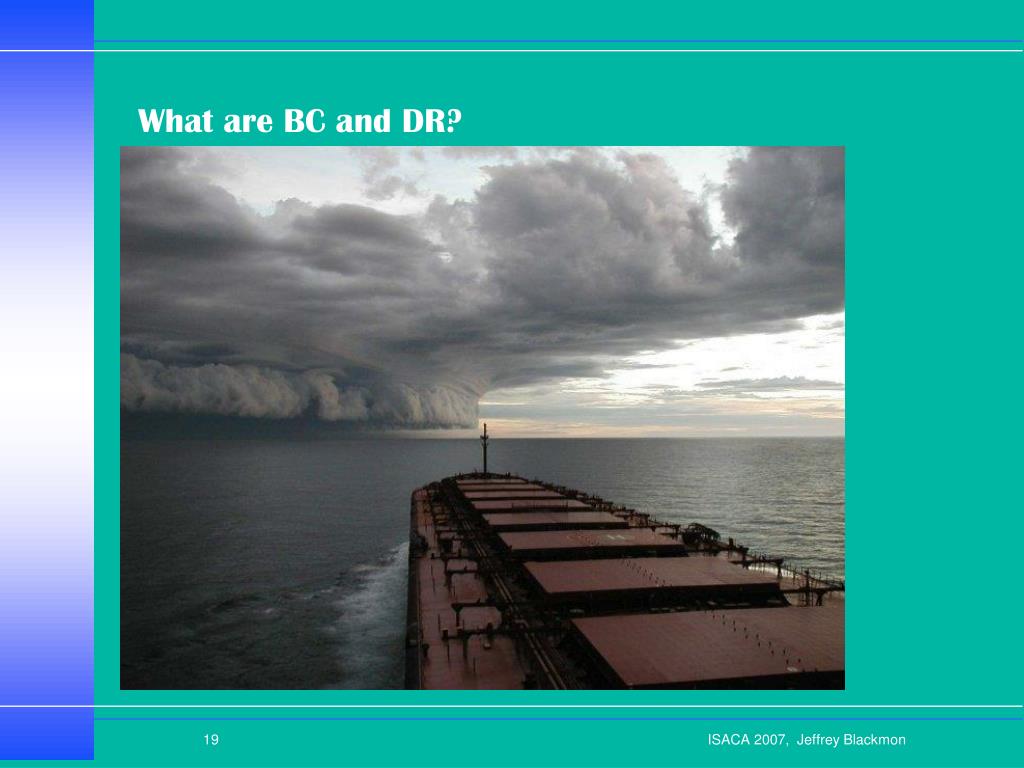 What are BC and DR?

19

ISACA 2007, Jeffrey Blackmon